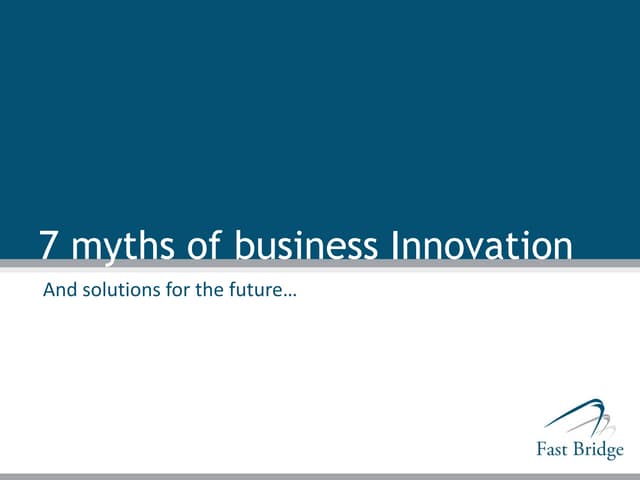 7 myths of business Innovation

And solutions for the future…

Fast Bridge